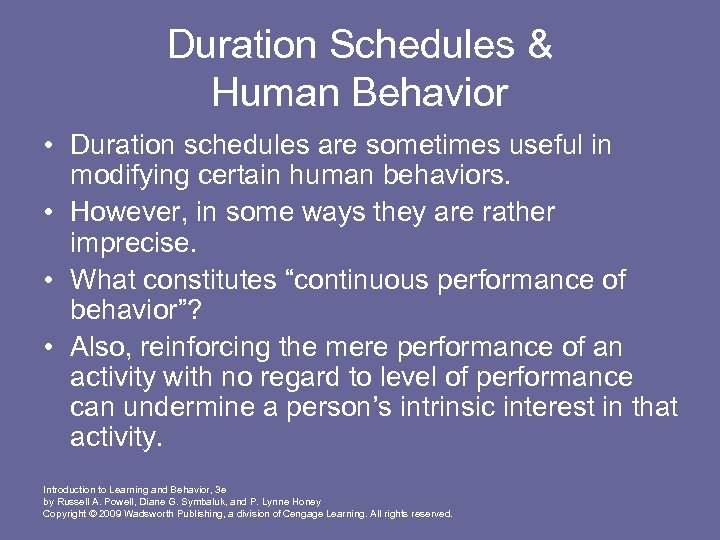 Duration Schedules & Human Behavior

• Duration schedules are sometimes useful in modifying certain human behaviors.
• However, in some ways they are rather imprecise.
• What constitutes “continuous performance of behavior”?
• Also, reinforcing the mere performance of an activity with no regard to level of performance can undermine a person’s intrinsic interest in that activity.

Introduction to Learning and Behavior, 3e
by Russell A. Powell, Diane G. Symbaluk, and P. Lynne Honey
Copyright © 2009 Wadsworth Publishing, a division of Cengage Learning. All rights reserved.